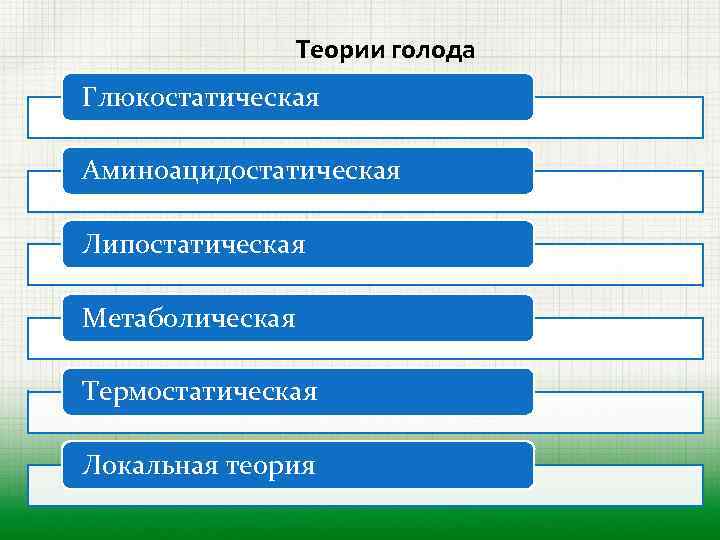 Теории голода

Глюкостатическая

Аминоацидостатическая

Липостатическая

Метаболическая

Термостатическая

Локальная теория